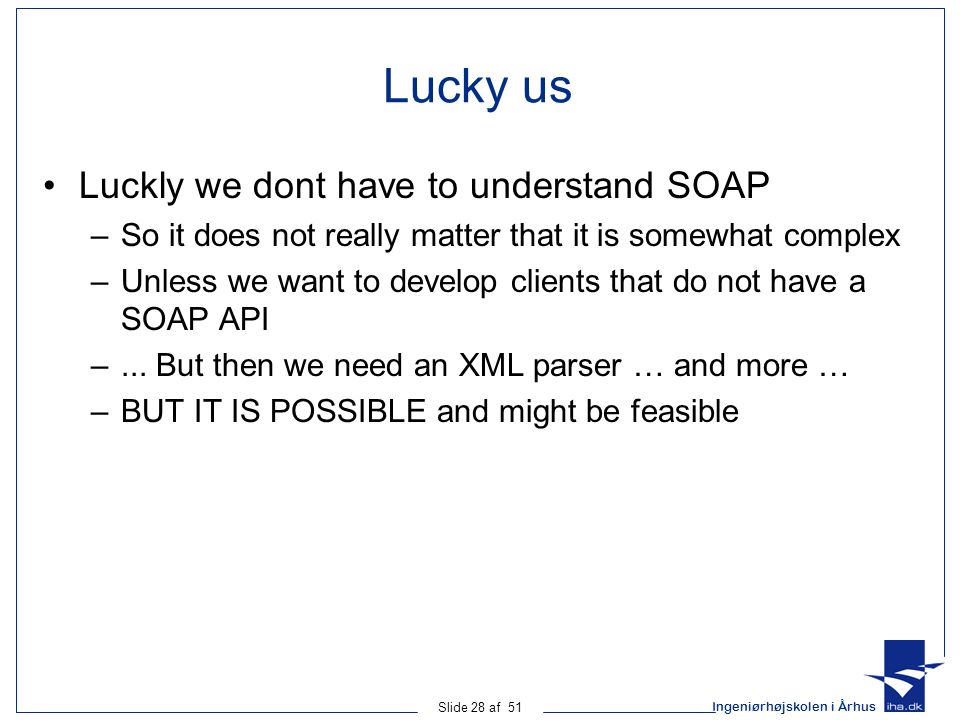 Lucky us

• Luckly we dont have to understand SOAP
– So it does not really matter that it is somewhat complex
– Unless we want to develop clients that do not have a SOAP API
– ... But then we need an XML parser … and more …
– BUT IT IS POSSIBLE and might be feasible

Slide 28 af 51

Ingeniørhøjskolen i Århus

iha.dk